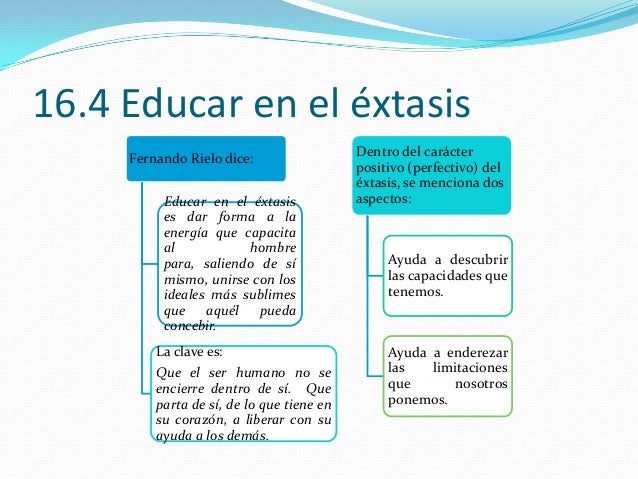 16.4 Educar en el éxtasis

Fernando Rielo dice:

Educar en el éxtasis es dar forma a la energía que capacita al hombre para, saliendo de sí mismo, unirse con los ideales más sublimes que aquél pueda concebir.

La clave es:

Que el ser humano no se encierre dentro de sí. Que parta de sí, de lo que tiene en su corazón, a liberar con su ayuda a los demás.

Dentro del carácter positivo (perfectivo) del éxtasis, se menciona dos aspectos:

Ayuda a descubrir las capacidades que tenemos.

Ayuda a enderezar las limitaciones que nosotros ponemos.